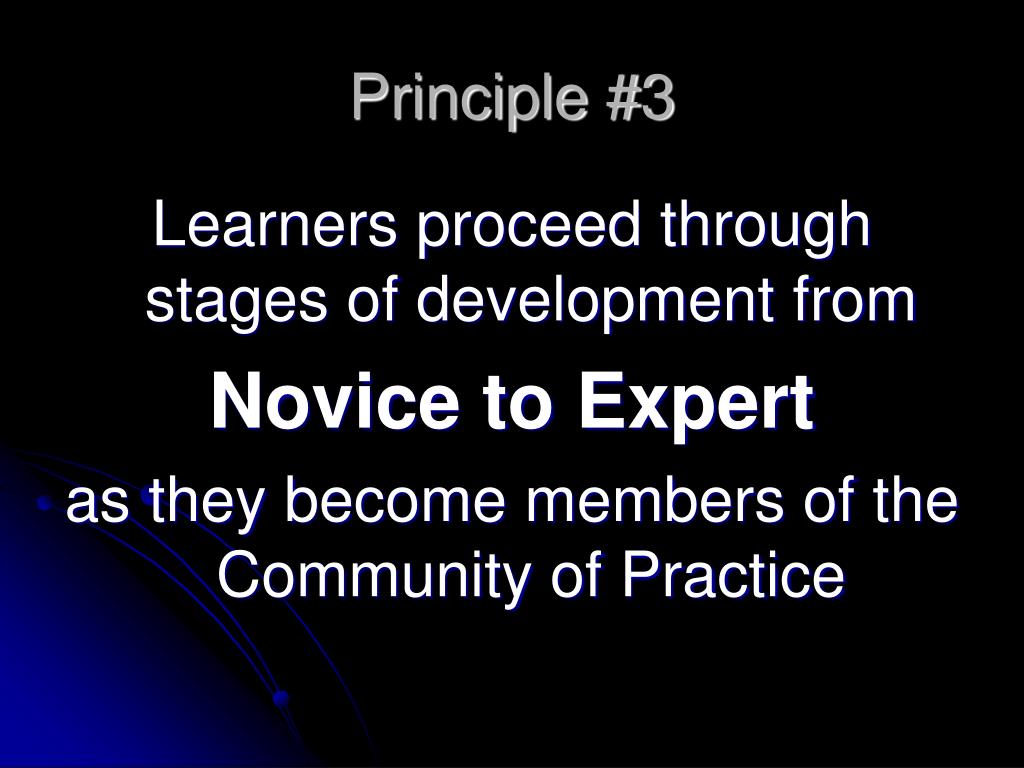 Principle #3

Learners proceed through stages of development from

Novice to Expert

as they become members of the Community of Practice